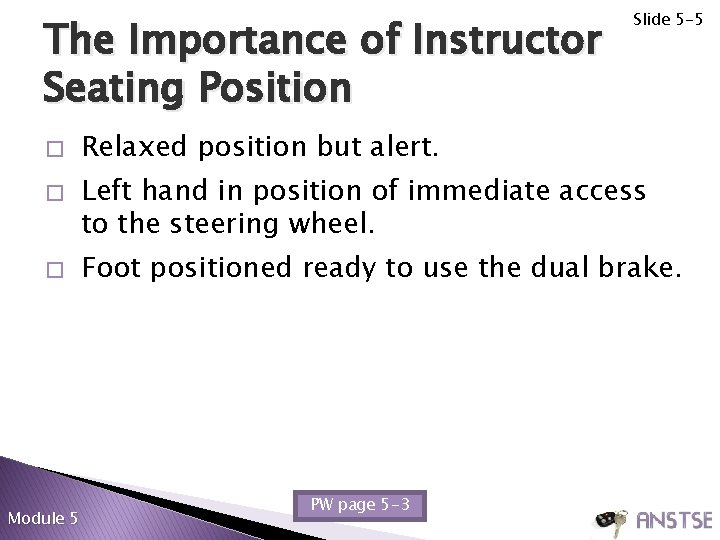 Slide 5-5

The Importance of Instructor Seating Position

□ Relaxed position but alert.

□ Left hand in position of immediate access to the steering wheel.

□ Foot positioned ready to use the dual brake.

Module 5

PW page 5-3

ANSTSE